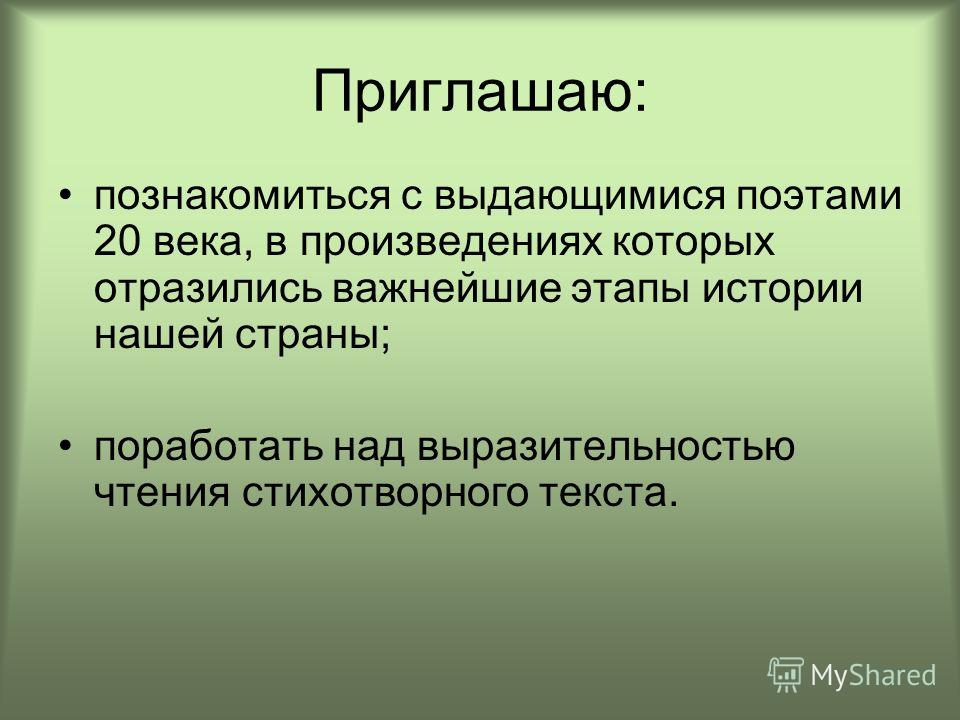 Приглашаю:

• познакомиться с выдающимися поэтами 20 века, в произведениях которых отразились важнейшие этапы истории нашей страны;

• поработать над выразительностью чтения стихотворного текста.

MyShared